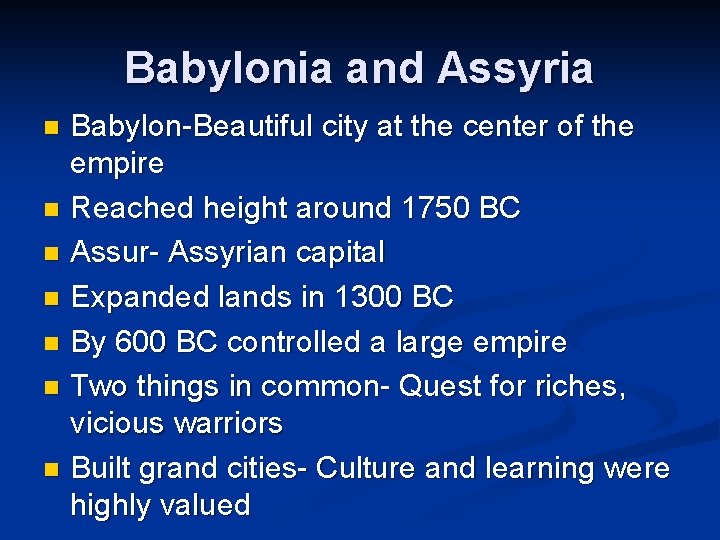 Babylonia and Assyria

- Babylon-Beautiful city at the center of the empire
- Reached height around 1750 BC
- Assur- Assyrian capital
- Expanded lands in 1300 BC
- By 600 BC controlled a large empire
- Two things in common- Quest for riches, vicious warriors
- Built grand cities- Culture and learning were highly valued